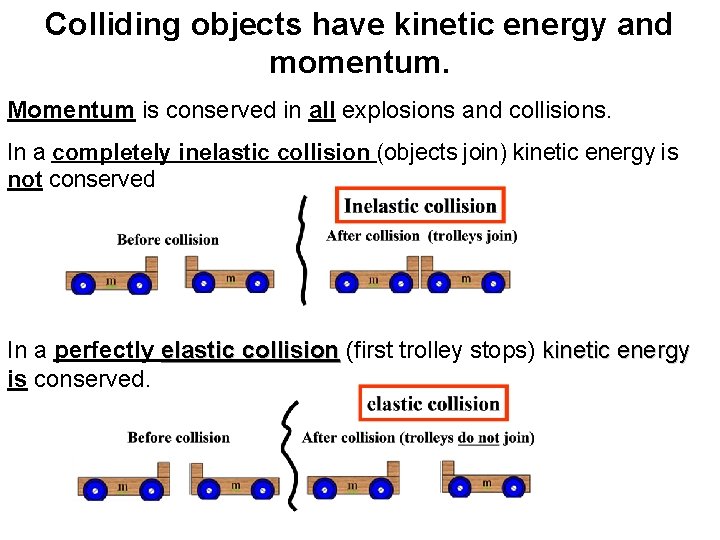 Colliding objects have kinetic energy and momentum.

Momentum is conserved in all explosions and collisions.

In a completely inelastic collision (objects join) kinetic energy is not conserved

Inelastic collision

Before collision

m

m

After collision (trolleys join)

m

m

In a perfectly elastic collision (first trolley stops) kinetic energy is conserved.

elastic collision

Before collision

m

m

After collision (trolleys do not join)

m

m